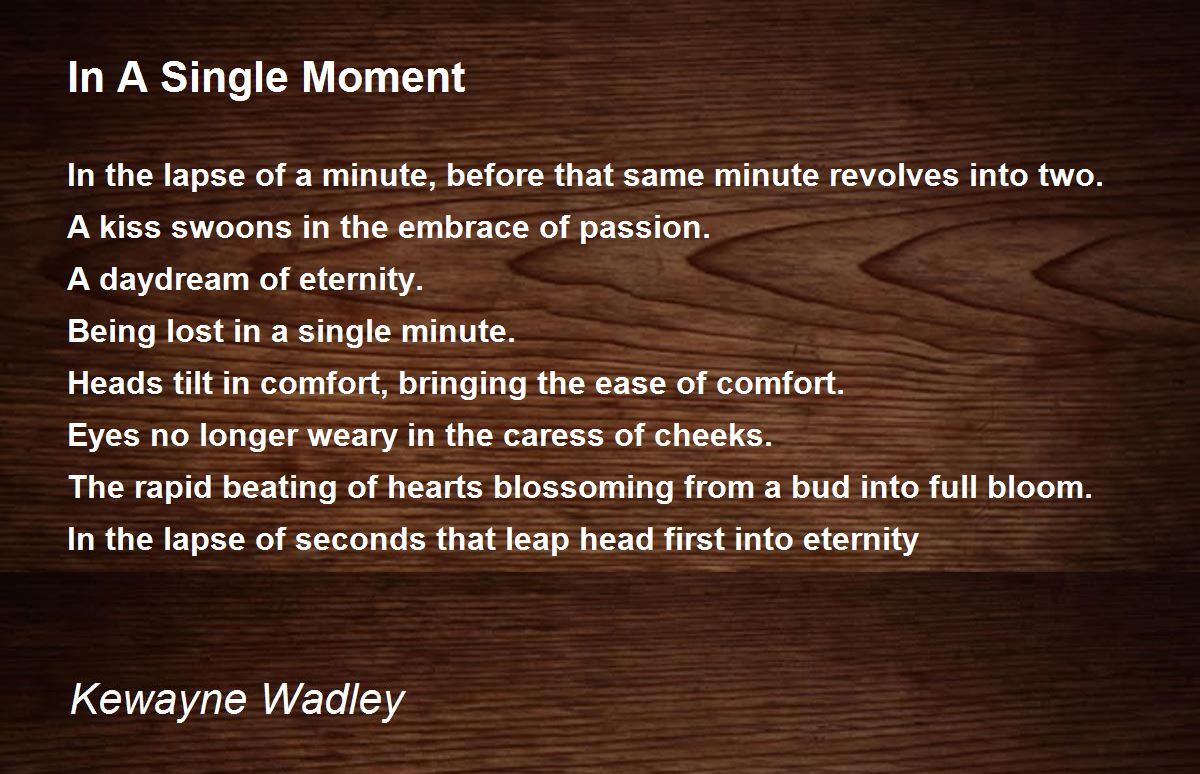 In A Single Moment

In the lapse of a minute, before that same minute revolves into two.
A kiss swoons in the embrace of passion.
A daydream of eternity.
Being lost in a single minute.
Heads tilt in comfort, bringing the ease of comfort.
Eyes no longer weary in the caress of cheeks.
The rapid beating of hearts blossoming from a bud into full bloom.
In the lapse of seconds that leap head first into eternity

Kewayne Wadley